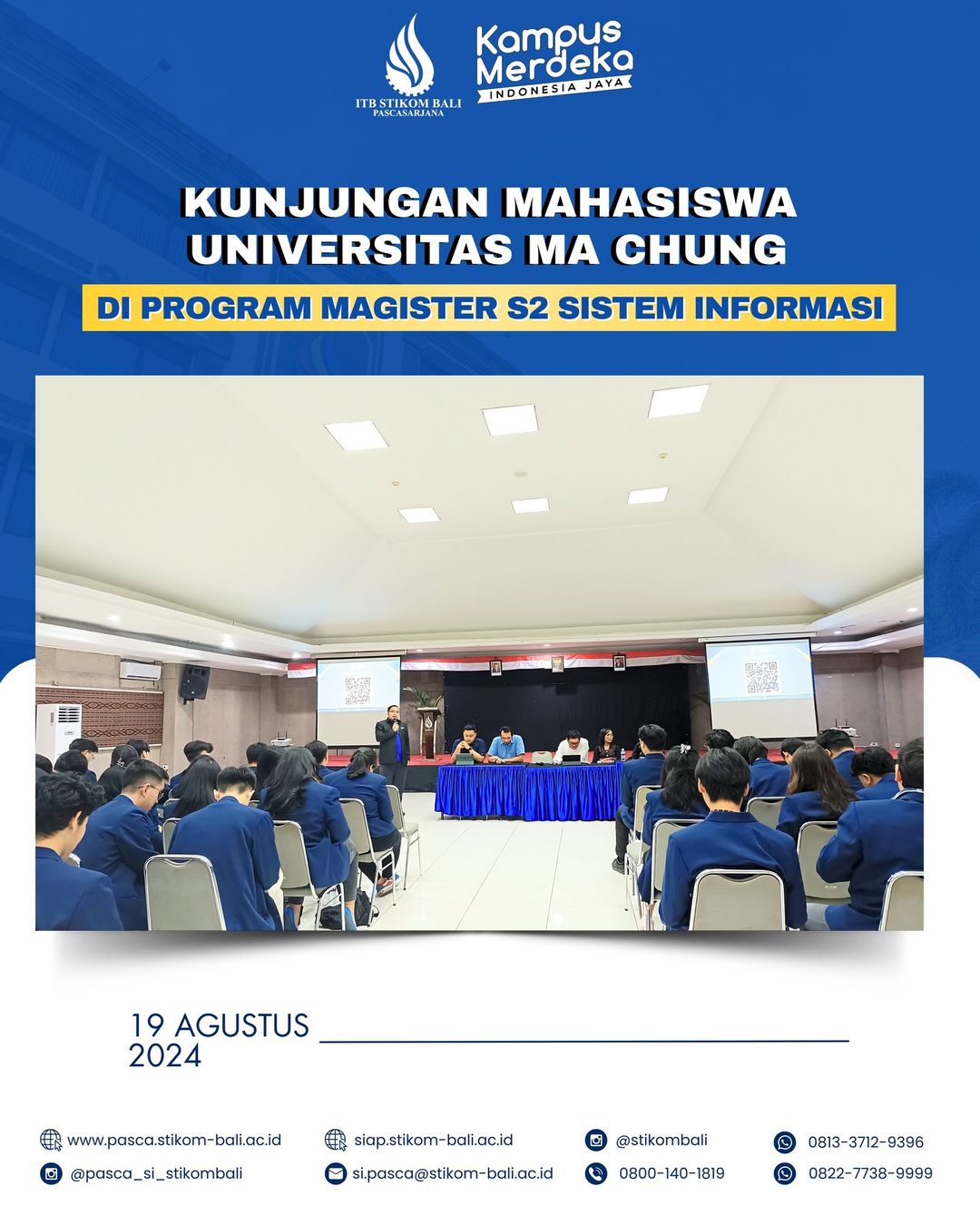 ITB STIKOM BALI
PASCASARJANA

Kampus Merdeka
INDONESIA JAYA

KUNJUNGAN MAHASISWA UNIVERSITAS MA CHUNG

DI PROGRAM MAGISTER S2 SISTEM INFORMASI

19 AGUSTUS 2024

www.pasca.stikom-bali.ac.id
@pasca_si_stikombali
siap.stikom-bali.ac.id
si.pasca@stikom-bali.ac.id
@stikombali
0800-140-1819
0813-3712-9396
0822-7738-9999